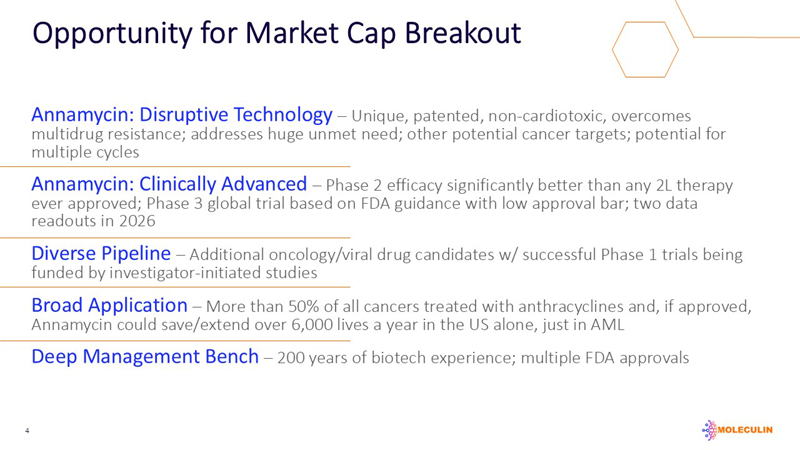 Opportunity for Market Cap Breakout

Annamycin: Disruptive Technology – Unique, patented, non-cardiotoxic, overcomes multidrug resistance; addresses huge unmet need; other potential cancer targets; potential for multiple cycles

Annamycin: Clinically Advanced – Phase 2 efficacy significantly better than any 2L therapy ever approved; Phase 3 global trial based on FDA guidance with low approval bar; two data readouts in 2026

Diverse Pipeline – Additional oncology/viral drug candidates w/ successful Phase 1 trials being funded by investigator-initiated studies

Broad Application – More than 50% of all cancers treated with anthracyclines and, if approved, Annamycin could save/extend over 6,000 lives a year in the US alone, just in AML

Deep Management Bench – 200 years of biotech experience; multiple FDA approvals

4

MOLECULIN